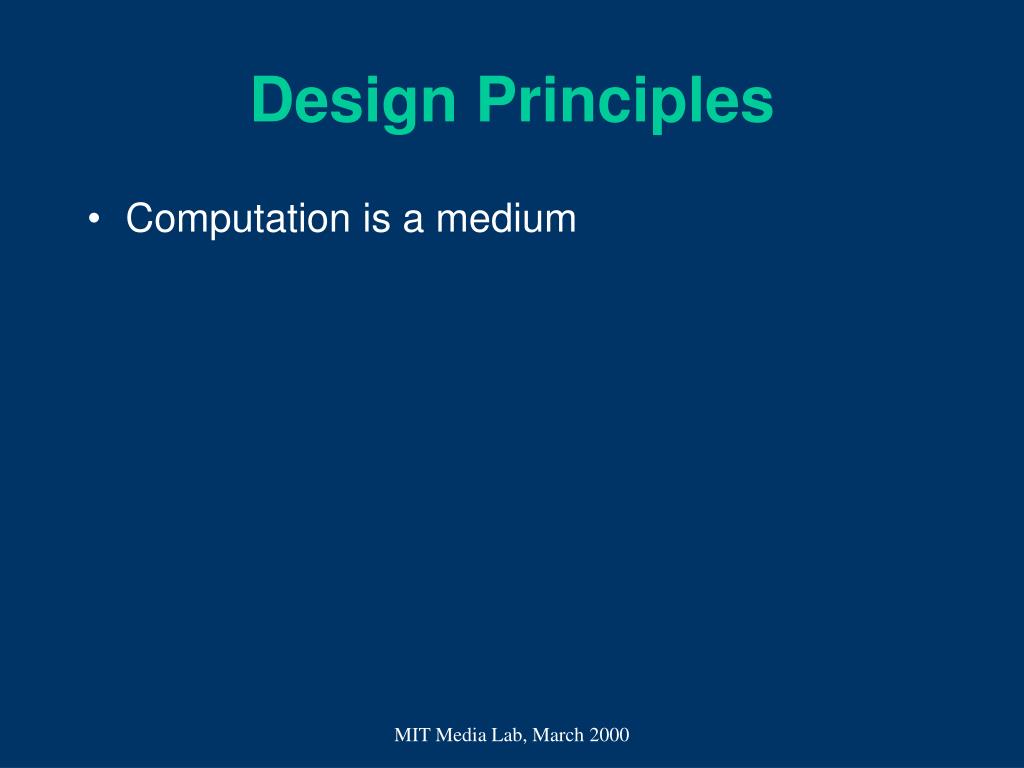 Design Principles

• Computation is a medium

MIT Media Lab, March 2000